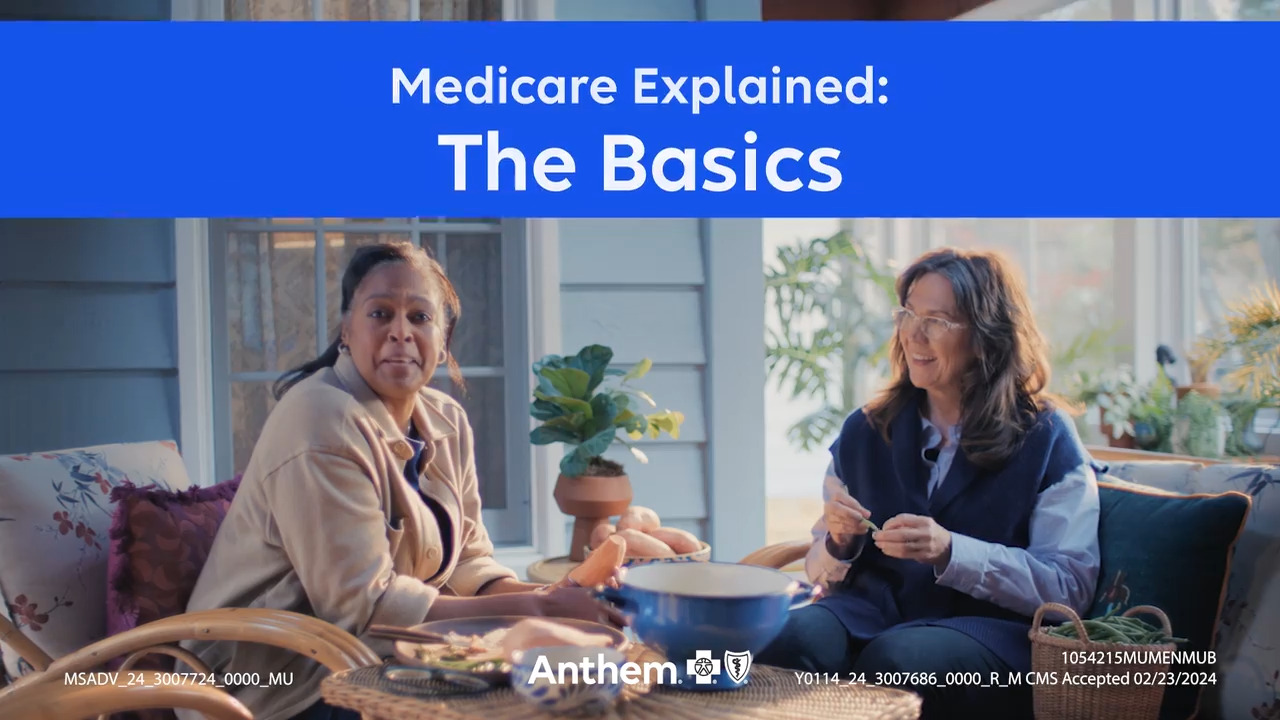 Medicare Explained:
The Basics

MSADV_24_3007724_0000_MU

Anthem

1054215MUMENMUB
Y0114_24_3007686_0000_R_M CMS Accepted 02/23/2024